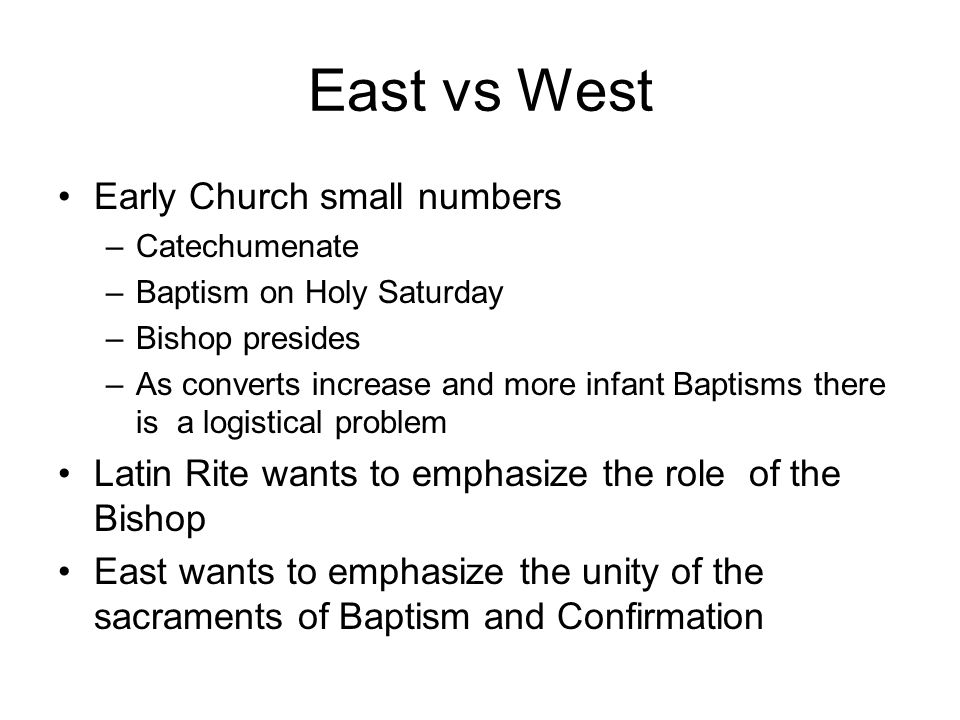 East vs West

• Early Church small numbers
– Catechumenate
– Baptism on Holy Saturday
– Bishop presides
– As converts increase and more infant Baptisms there is a logistical problem
• Latin Rite wants to emphasize the role of the Bishop
• East wants to emphasize the unity of the sacraments of Baptism and Confirmation